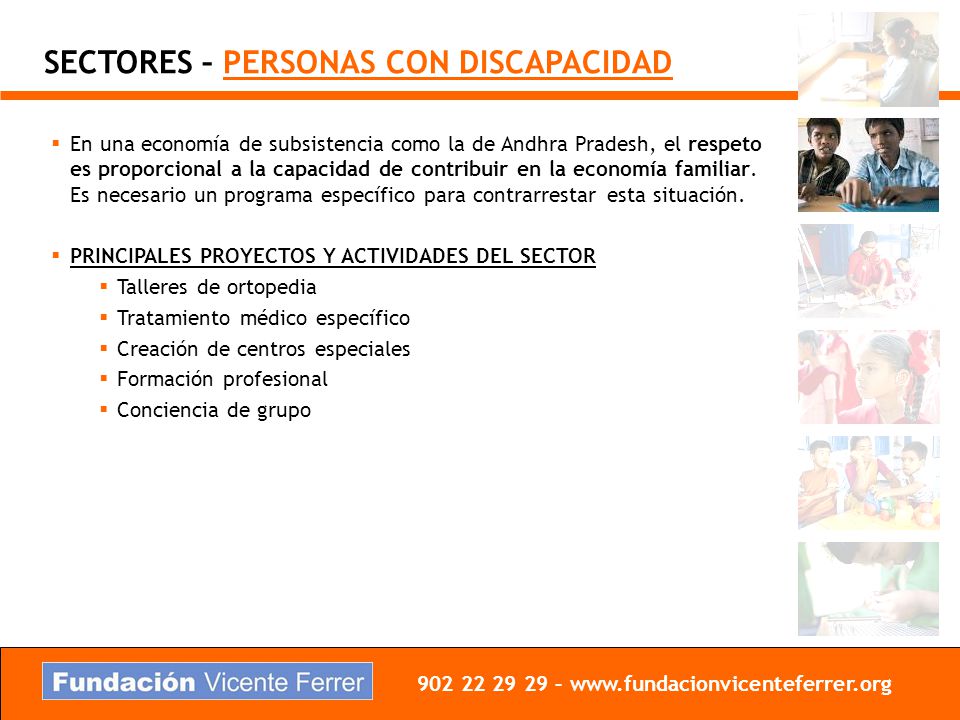 SECTORES – PERSONAS CON DISCAPACIDAD

▪ En una economía de subsistencia como la de Andhra Pradesh, el respeto es proporcional a la capacidad de contribuir en la economía familiar. Es necesario un programa específico para contrarrestar esta situación.

▪ PRINCIPALES PROYECTOS Y ACTIVIDADES DEL SECTOR
▪ Talleres de ortopedia
▪ Tratamiento médico específico
▪ Creación de centros especiales
▪ Formación profesional
▪ Conciencia de grupo

Fundación Vicente Ferrer

902 22 29 29 – www.fundacionvicenteferrer.org